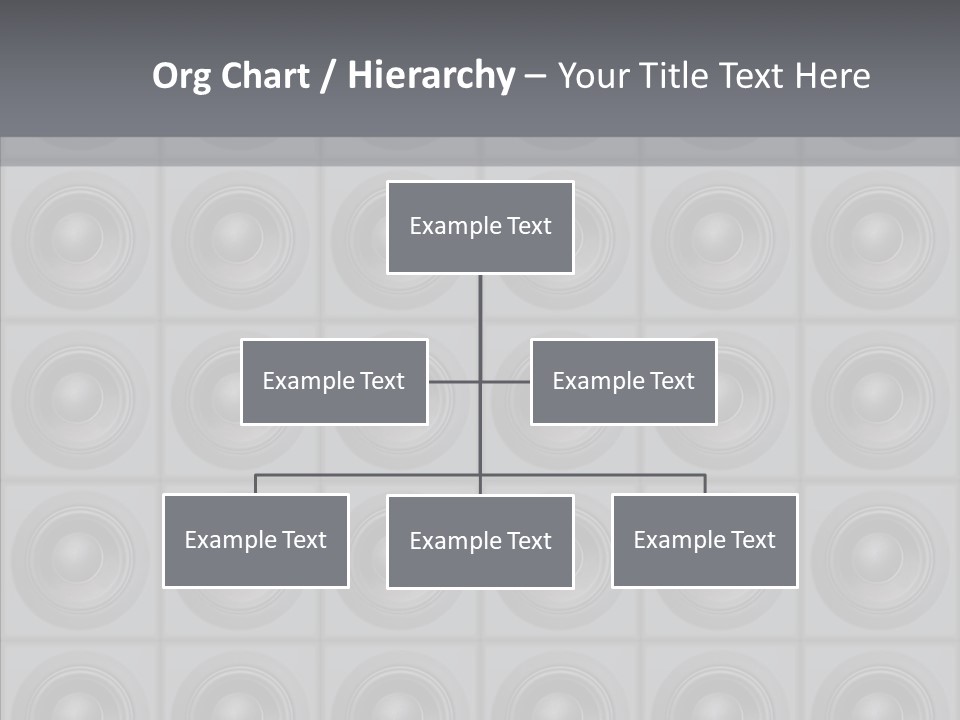 Org Chart / Hierarchy – Your Title Text Here

Example Text

Example Text

Example Text

Example Text

Example Text

Example Text